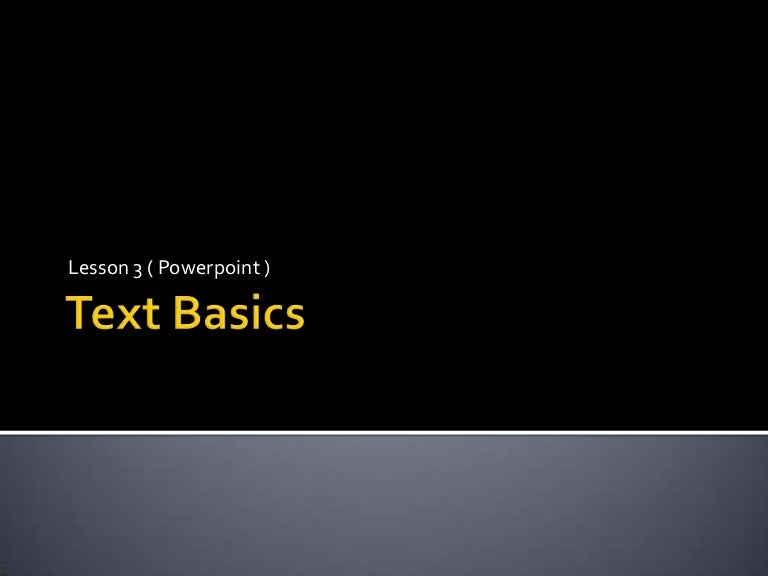 Lesson 3 ( Powerpoint )

Text Basics